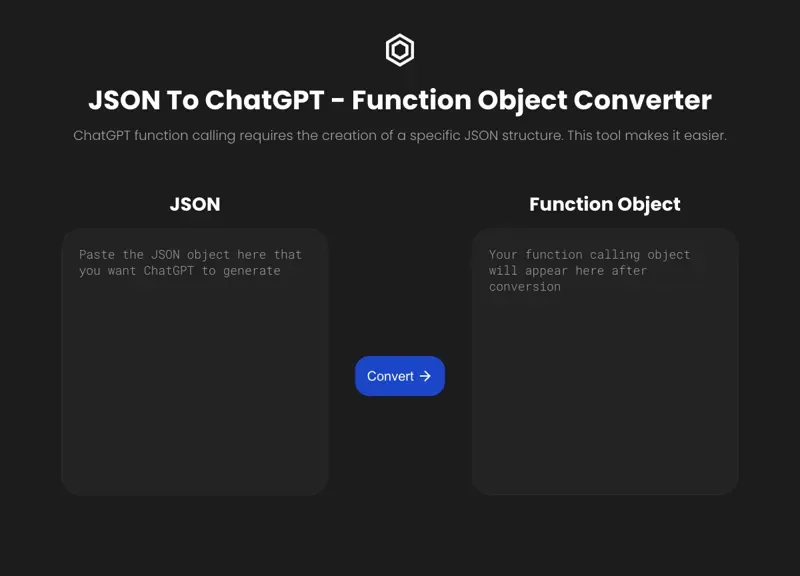 JSON To ChatGPT - Function Object Converter

ChatGPT function calling requires the creation of a specific JSON structure. This tool makes it easier.

JSON

Paste the JSON object here that you want ChatGPT to generate

Convert →

Function Object

Your function calling object will appear here after conversion